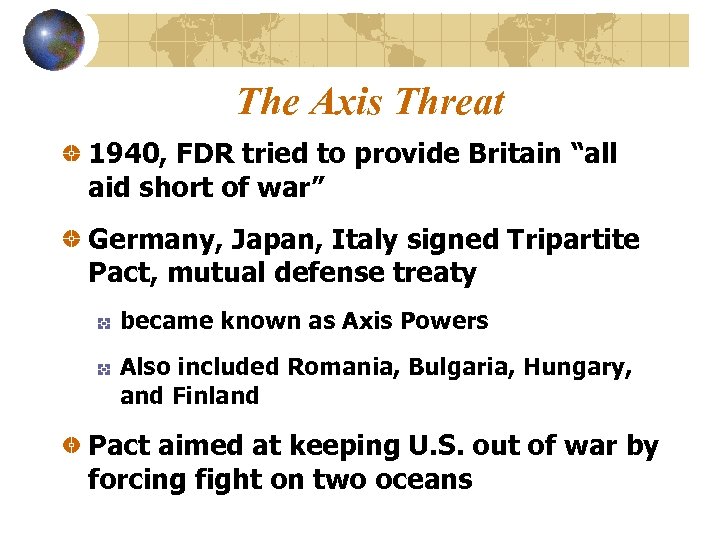 The Axis Threat

1940, FDR tried to provide Britain “all aid short of war”

Germany, Japan, Italy signed Tripartite Pact, mutual defense treaty

became known as Axis Powers

Also included Romania, Bulgaria, Hungary, and Finland

Pact aimed at keeping U.S. out of war by forcing fight on two oceans